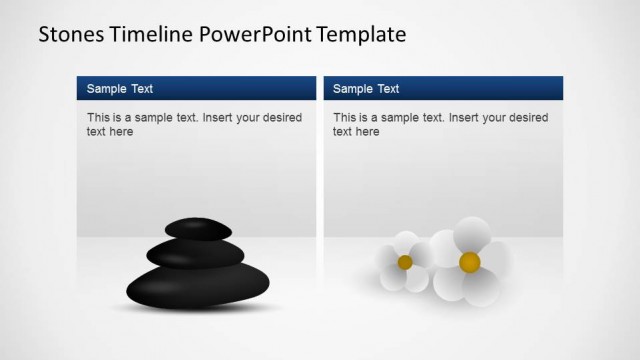 Stones Timeline PowerPoint Template

Sample Text

This is a sample text. Insert your desired text here

Sample Text

This is a sample text. Insert your desired text here